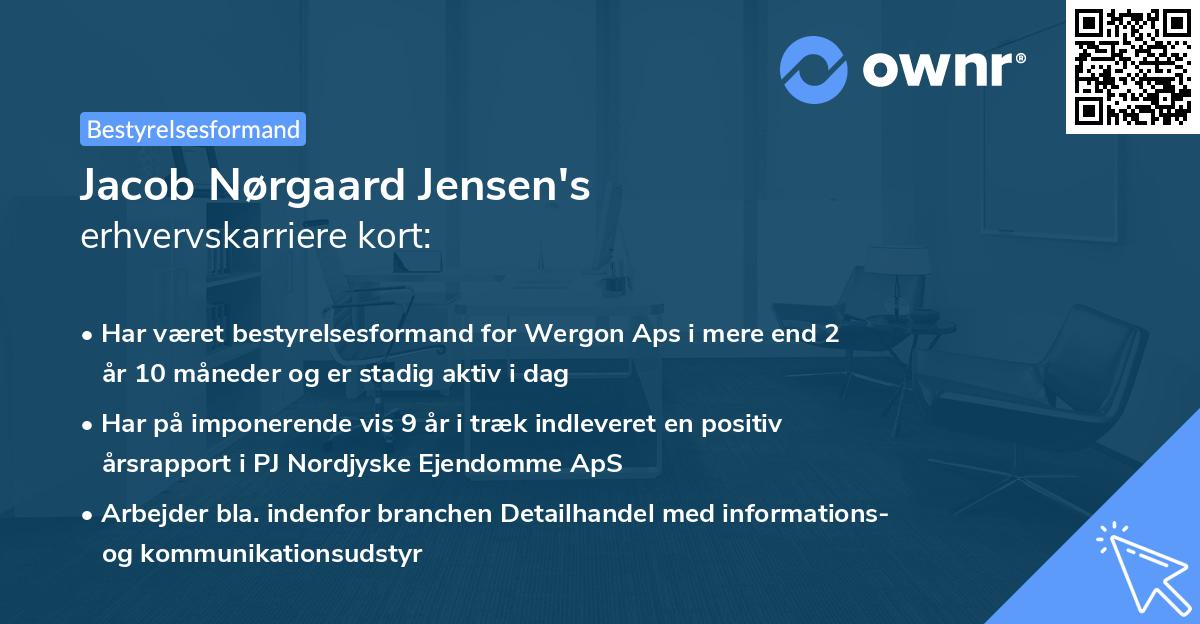 ownr®

Bestyrelsesformand

Jacob Nørgaard Jensen's erhvervskarriere kort:

• Har været bestyrelsesformand for Wergon Aps i mere end 2 år 10 måneder og er stadig aktiv i dag

• Har på imponerende vis 9 år i træk indleveret en positiv årsrapport i PJ Nordjyske Ejendomme ApS

• Arbejder bla. indenfor branchen Detailhandel med informations- og kommunikationsudstyr